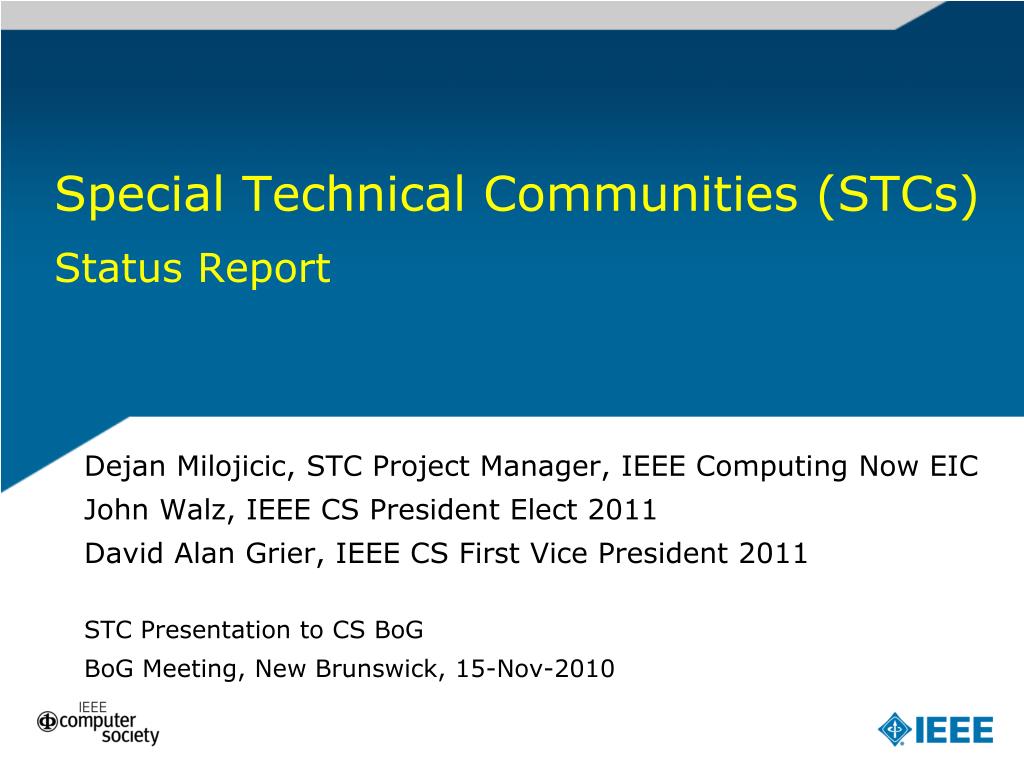 Special Technical Communities (STCs)
Status Report

Dejan Milojicic, STC Project Manager, IEEE Computing Now EIC
John Walz, IEEE CS President Elect 2011
David Alan Grier, IEEE CS First Vice President 2011

STC Presentation to CS BoG
BoG Meeting, New Brunswick, 15-Nov-2010

IEEE computer society

IEEE